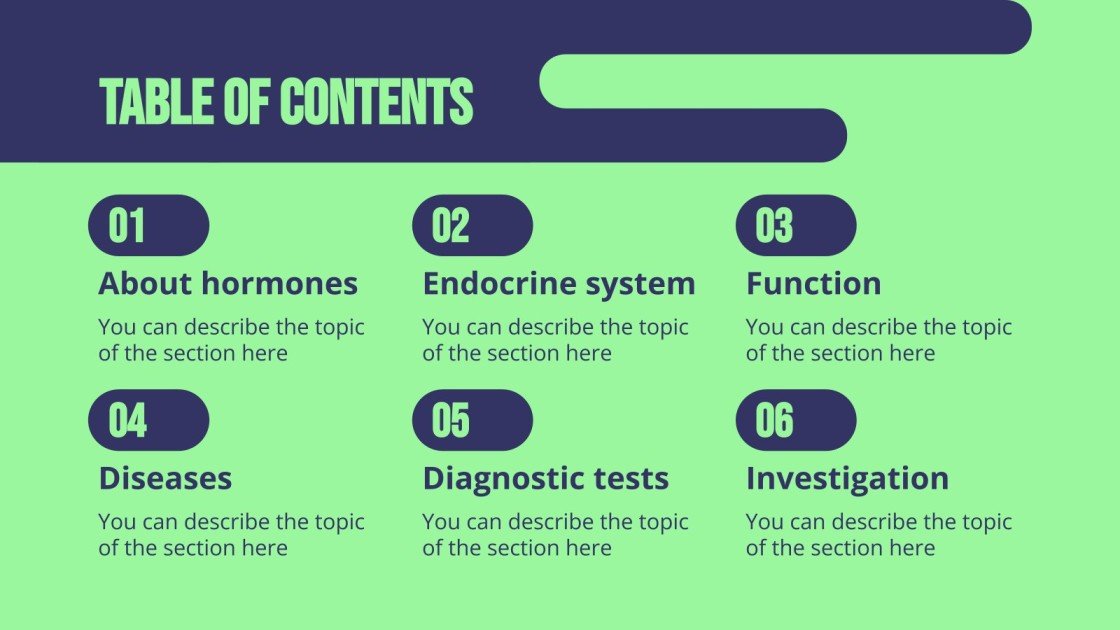 TABLE OF CONTENTS

01
About hormones
You can describe the topic of the section here

02
Endocrine system
You can describe the topic of the section here

03
Function
You can describe the topic of the section here

04
Diseases
You can describe the topic of the section here

05
Diagnostic tests
You can describe the topic of the section here

06
Investigation
You can describe the topic of the section here